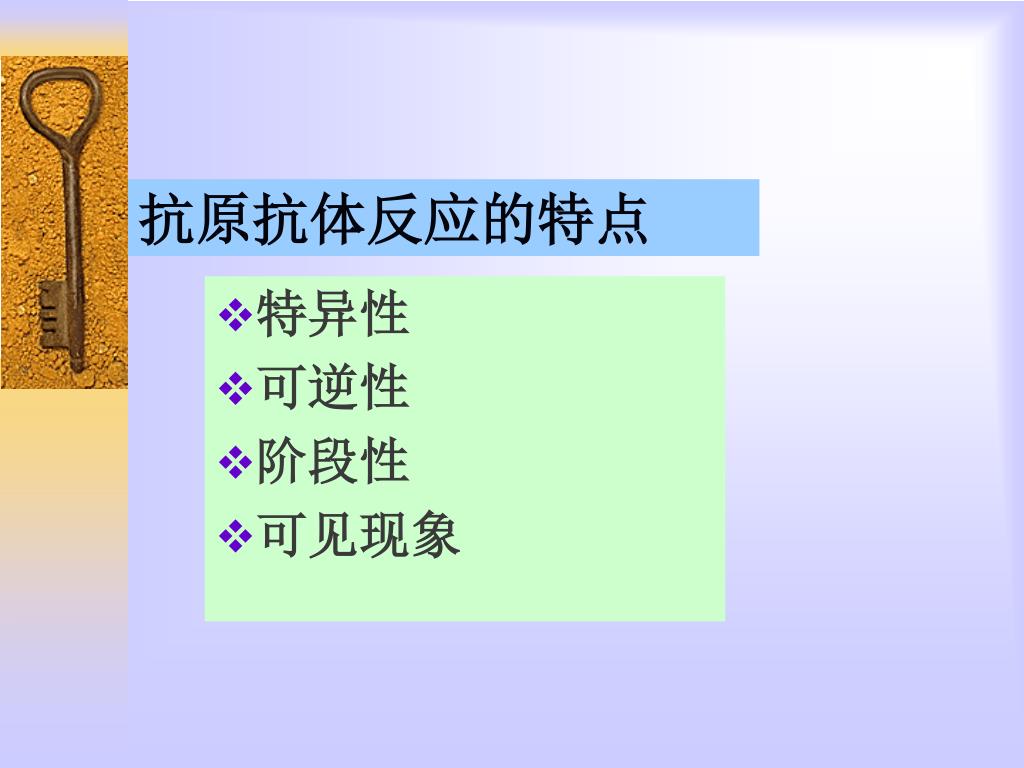 抗原抗体反应的特点

❖特异性
❖可逆性
❖阶段性
❖可见现象